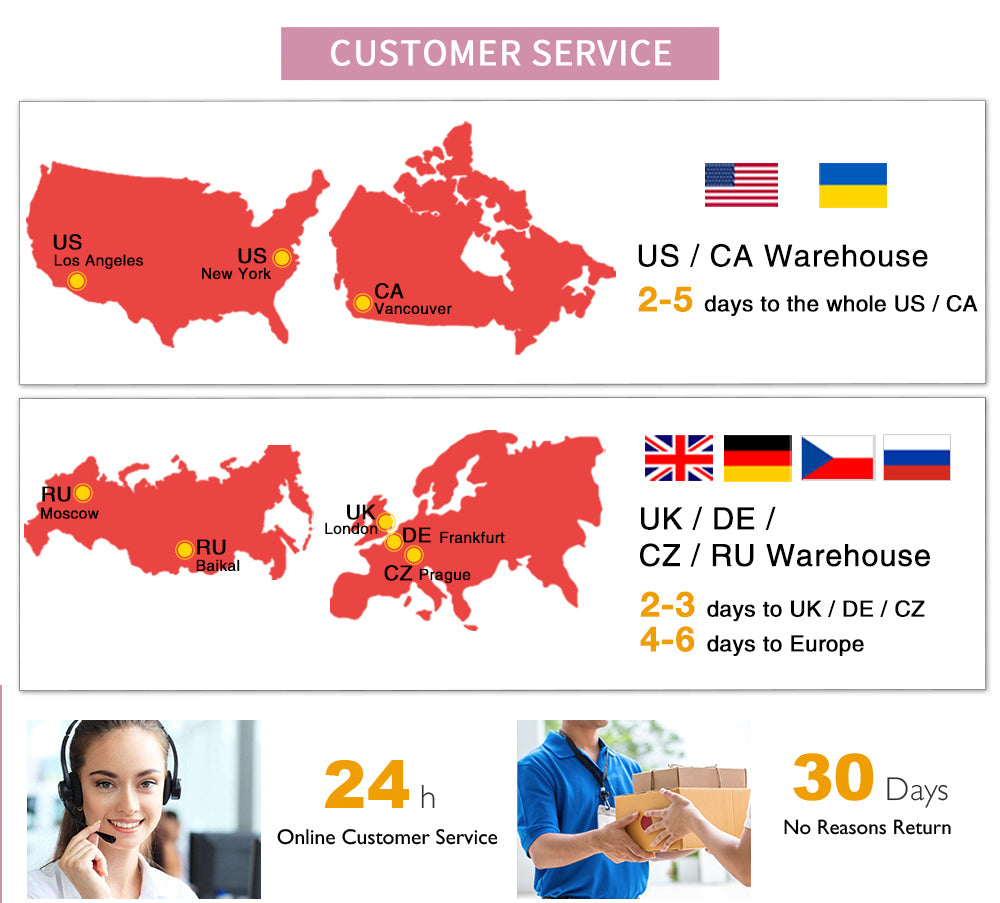 CUSTOMER SERVICE

US
Los Angeles

US
New York

CA
Vancouver

US / CA Warehouse
2-5 days to the whole US / CA

RU
Moscow

RU
Baikal

UK
London

DE Frankfurt

CZ Prague

UK / DE /
CZ / RU Warehouse
2-3 days to UK / DE / CZ
4-6 days to Europe

24 h
Online Customer Service

30 Days
No Reasons Return